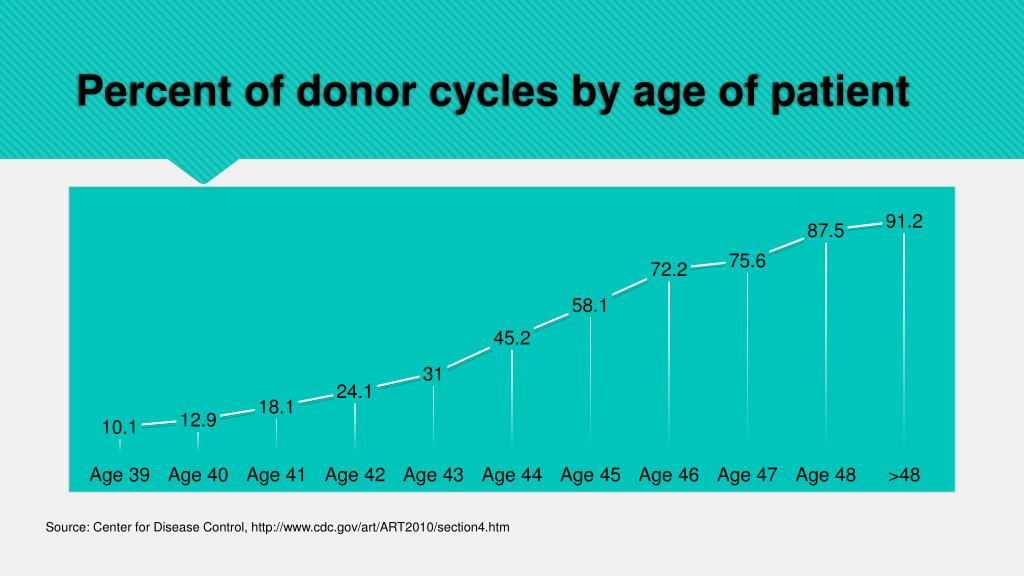 Percent of donor cycles by age of patient

10.1
12.9
18.1
24.1
31
45.2
58.1
72.2
75.6
87.5
91.2

Age 39 Age 40 Age 41 Age 42 Age 43 Age 44 Age 45 Age 46 Age 47 Age 48 >48

Source: Center for Disease Control, http://www.cdc.gov/art/ART2010/section4.htm